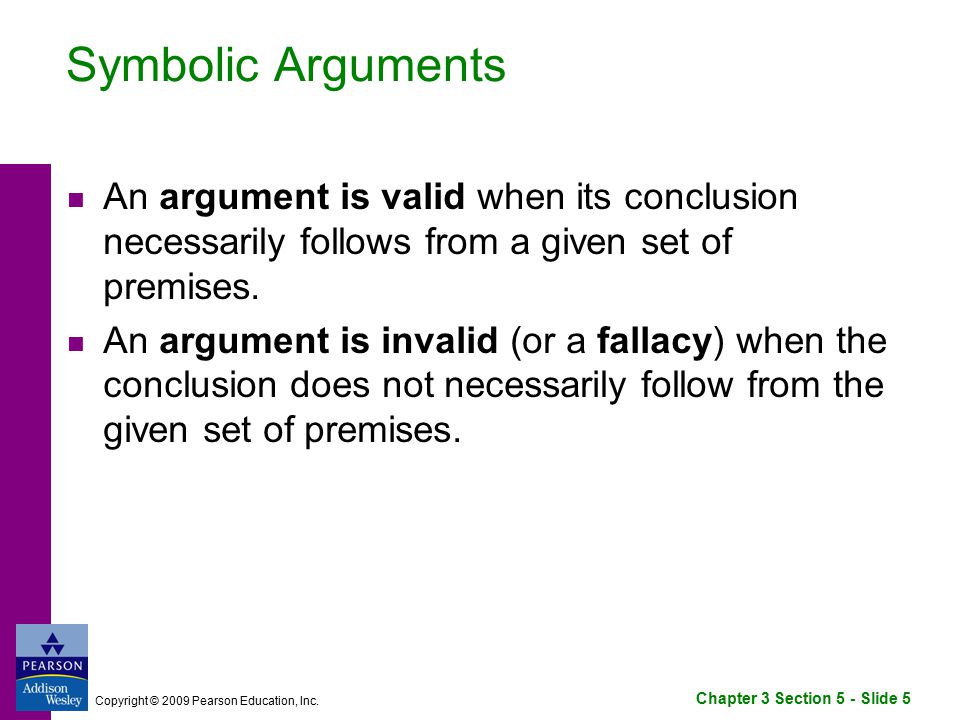 Symbolic Arguments

An argument is valid when its conclusion necessarily follows from a given set of premises.

An argument is invalid (or a fallacy) when the conclusion does not necessarily follow from the given set of premises.

PEARSON
Addison Wesley

Copyright © 2009 Pearson Education, Inc.

Chapter 3 Section 5 - Slide 5